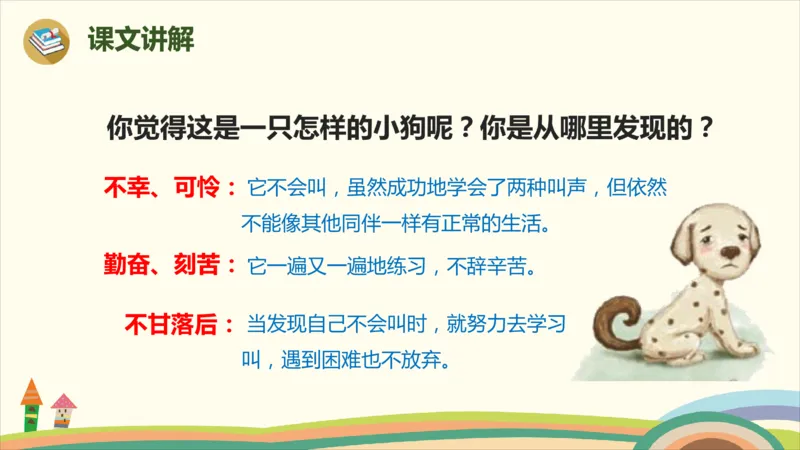 课文讲解

你觉得这是一只怎样的小狗呢？你是从哪里发现的？

不幸、可怜：它不会叫，虽然成功地学会了两种叫声，但依然不能像其他同伴一样有正常的生活。

勤奋、刻苦：它一遍又一遍地练习，不辞辛苦。

不甘落后：当发现自己不会叫时，就努力去学习叫，遇到困难也不放弃。